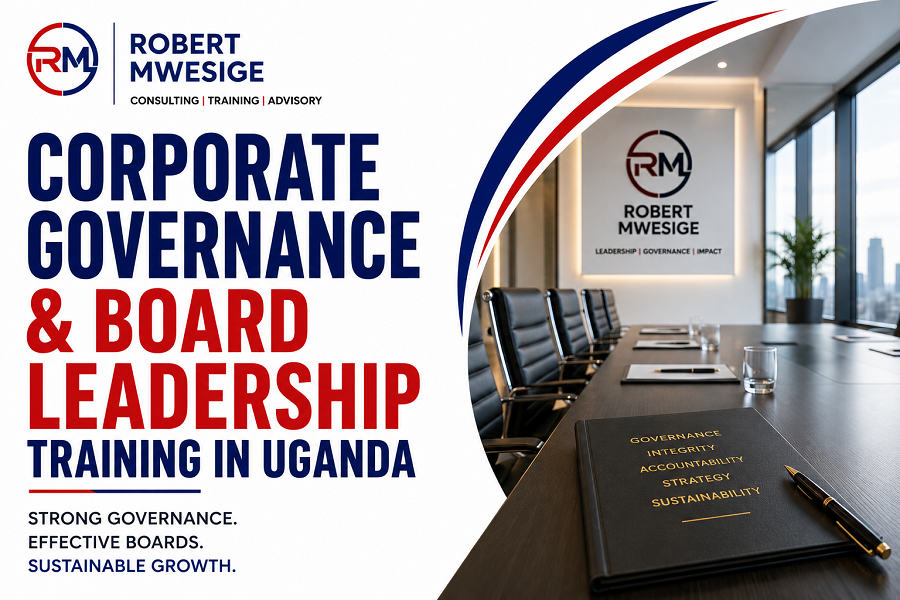 RM
ROBERT MWESIGE
CONSULTING | TRAINING | ADVISORY

CORPORATE GOVERNANCE & BOARD LEADERSHIP TRAINING IN UGANDA

STRONG GOVERNANCE.
EFFECTIVE BOARDS.
SUSTAINABLE GROWTH.

RM
ROBERT MWESIGE
LEADERSHIP | GOVERNANCE | IMPACT

GOVERNANCE
INTEGRITY
ACCOUNTABILITY
STRATEGY
SUSTAINABILITY